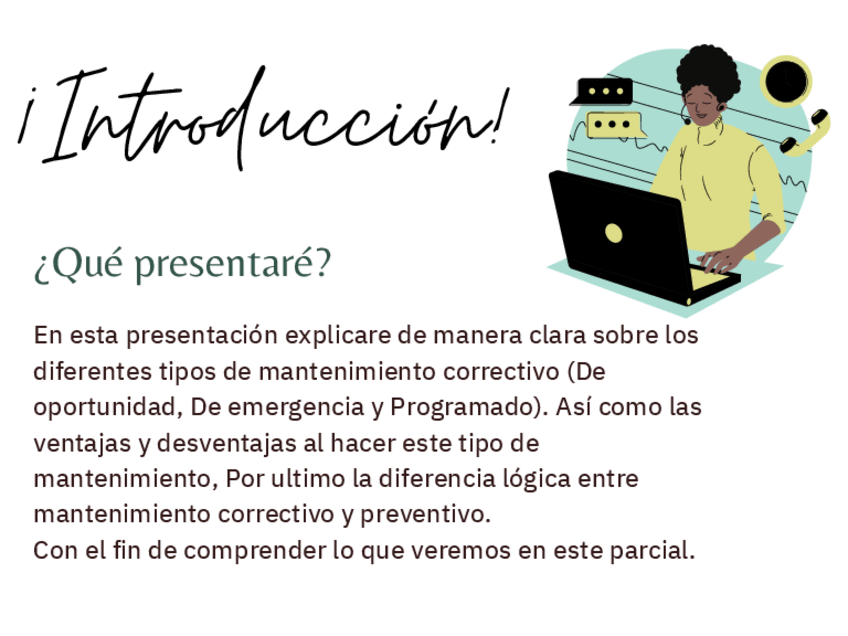 ¡Introducción!

¿Qué presentaré?

En esta presentación explicare de manera clara sobre los diferentes tipos de mantenimiento correctivo (De oportunidad, De emergencia y Programado). Así como las ventajas y desventajas al hacer este tipo de mantenimiento, Por ultimo la diferencia lógica entre mantenimiento correctivo y preventivo.
Con el fin de comprender lo que veremos en este parcial.